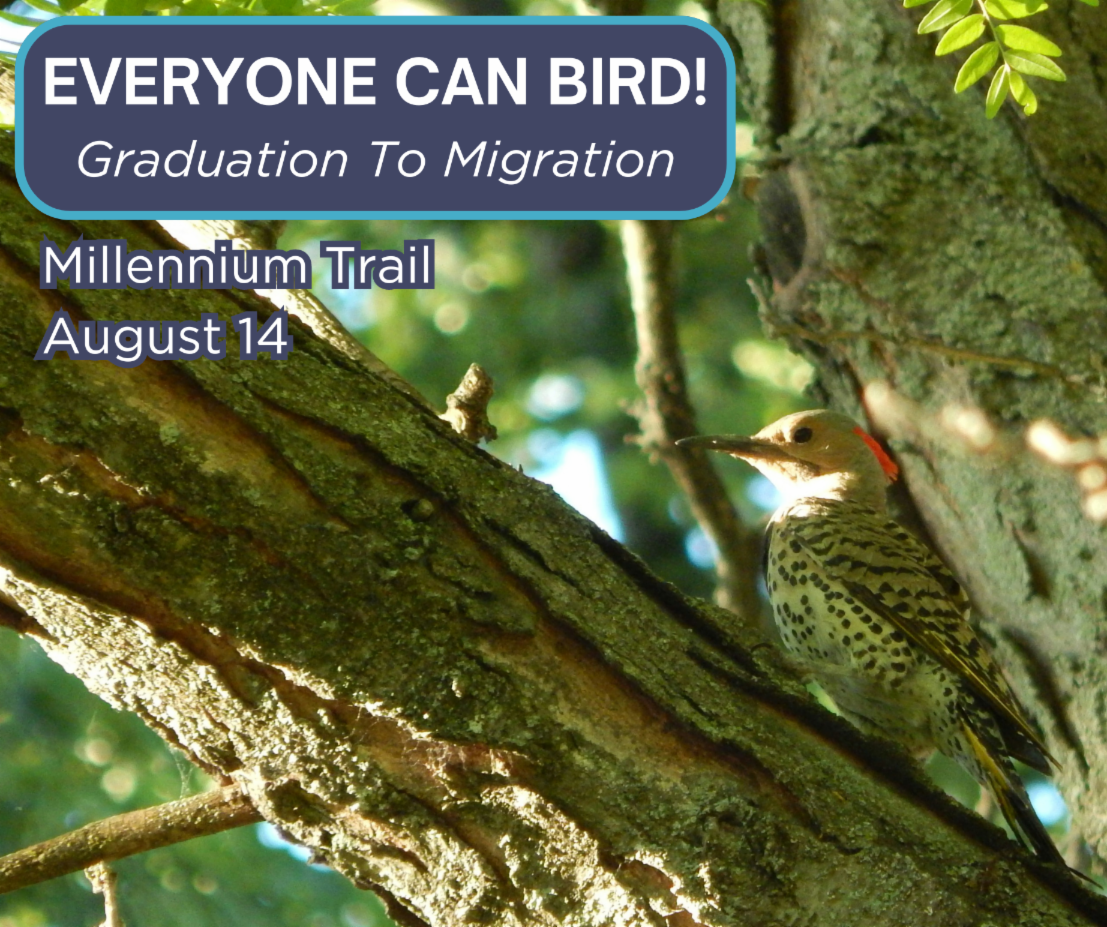 EVERYONE CAN BIRD!
Graduation To Migration

Millennium Trail
August 14